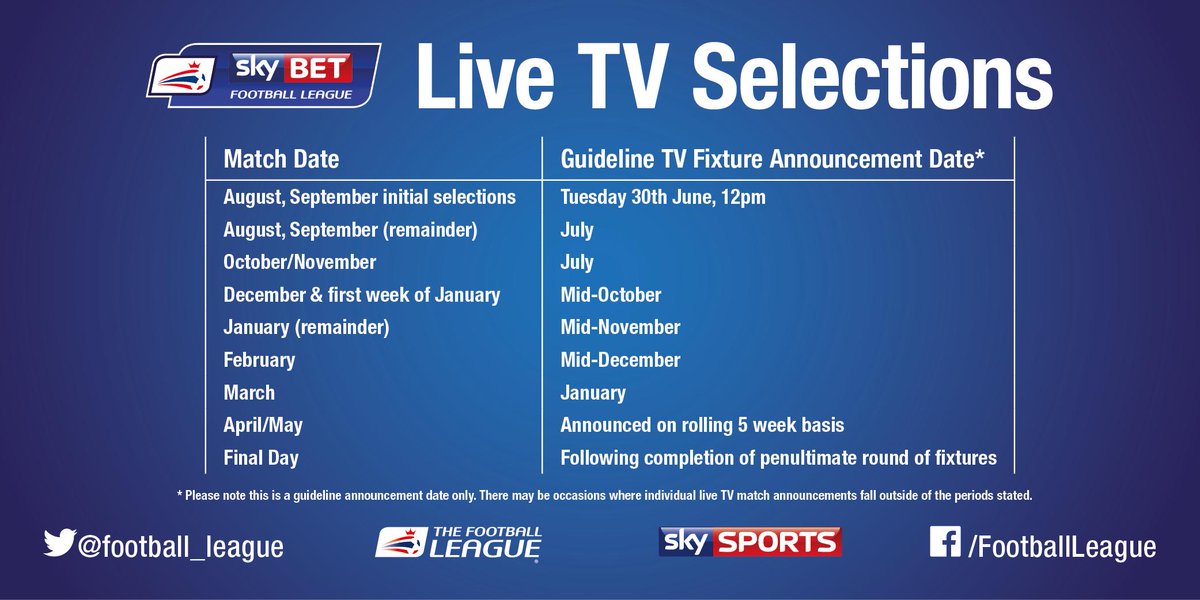 sky BET FOOTBALL LEAGUE

Live TV Selections

| Match Date | Guideline TV Fixture Announcement Date* |
|---|---|
| August, September initial selections | Tuesday 30th June, 12pm |
| August, September (remainder) | July |
| October/November | July |
| December & first week of January | Mid-October |
| January (remainder) | Mid-November |
| February | Mid-December |
| March | January |
| April/May | Announced on rolling 5 week basis |
| Final Day | Following completion of penultimate round of fixtures |

* Please note this is a guideline announcement date only. There may be occasions where individual live TV match announcements fall outside of the periods stated.

@football_league

THE FOOTBALL LEAGUE

sky SPORTS

/FootballLeague